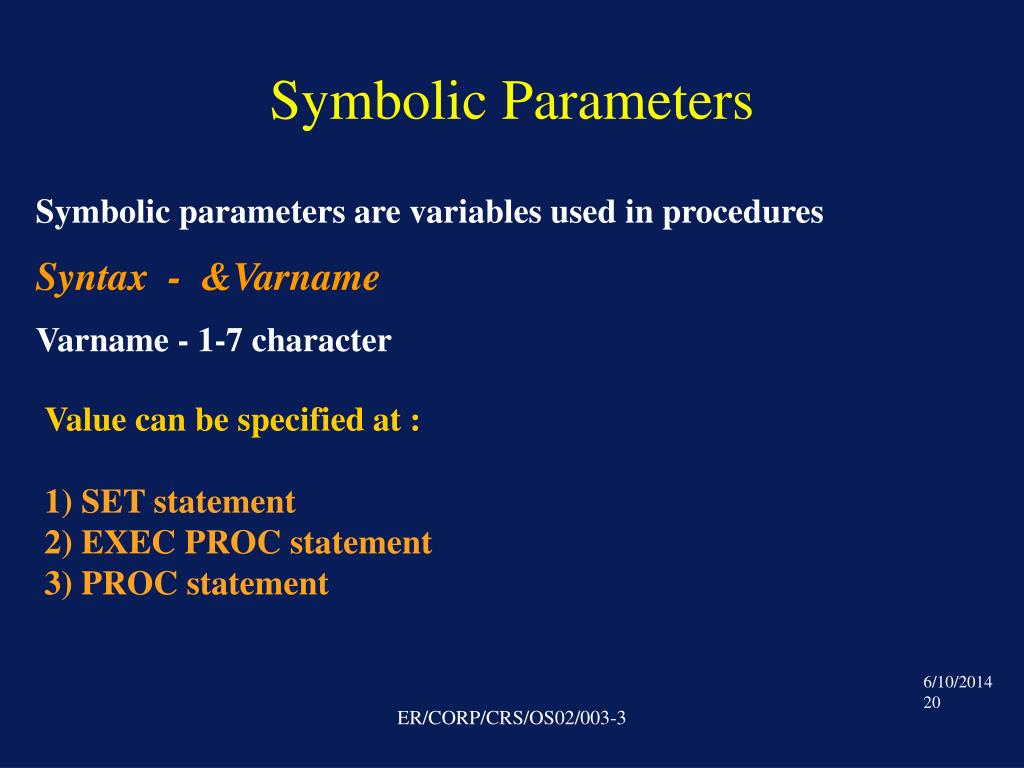 Symbolic Parameters

Symbolic parameters are variables used in procedures

Syntax - &Varname

Varname - 1-7 character

Value can be specified at :

1) SET statement
2) EXEC PROC statement
3) PROC statement

6/10/2014
20

ER/CORP/CRS/OS02/003-3